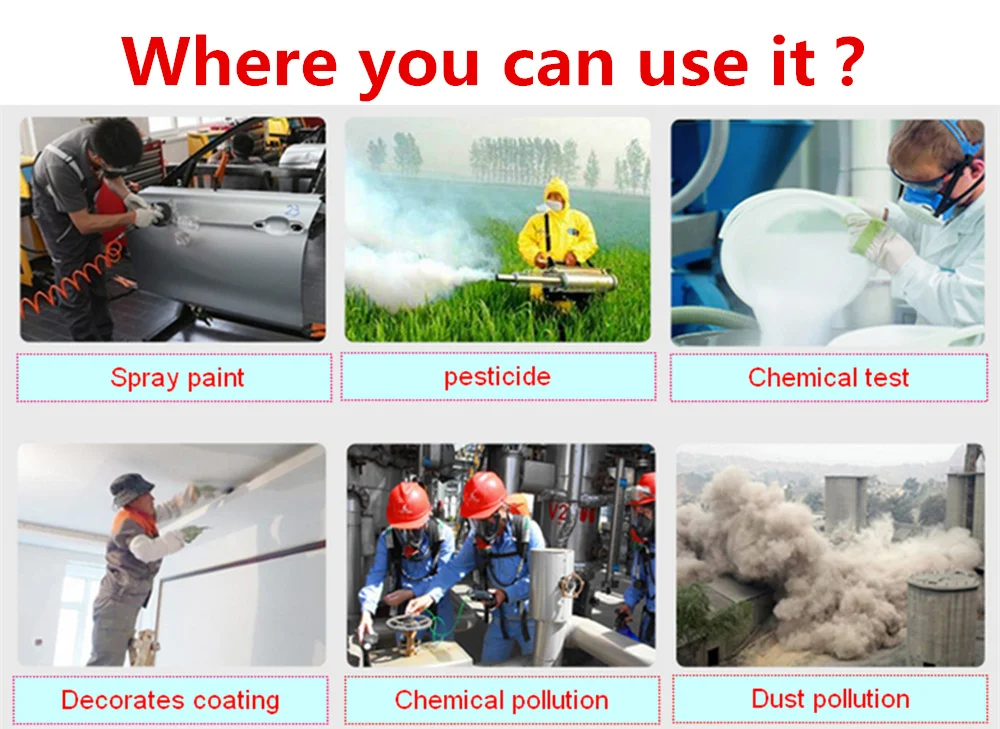 Where you can use it ?

Spray paint

pesticide

Chemical test

Decorates coating

Chemical pollution

Dust pollution